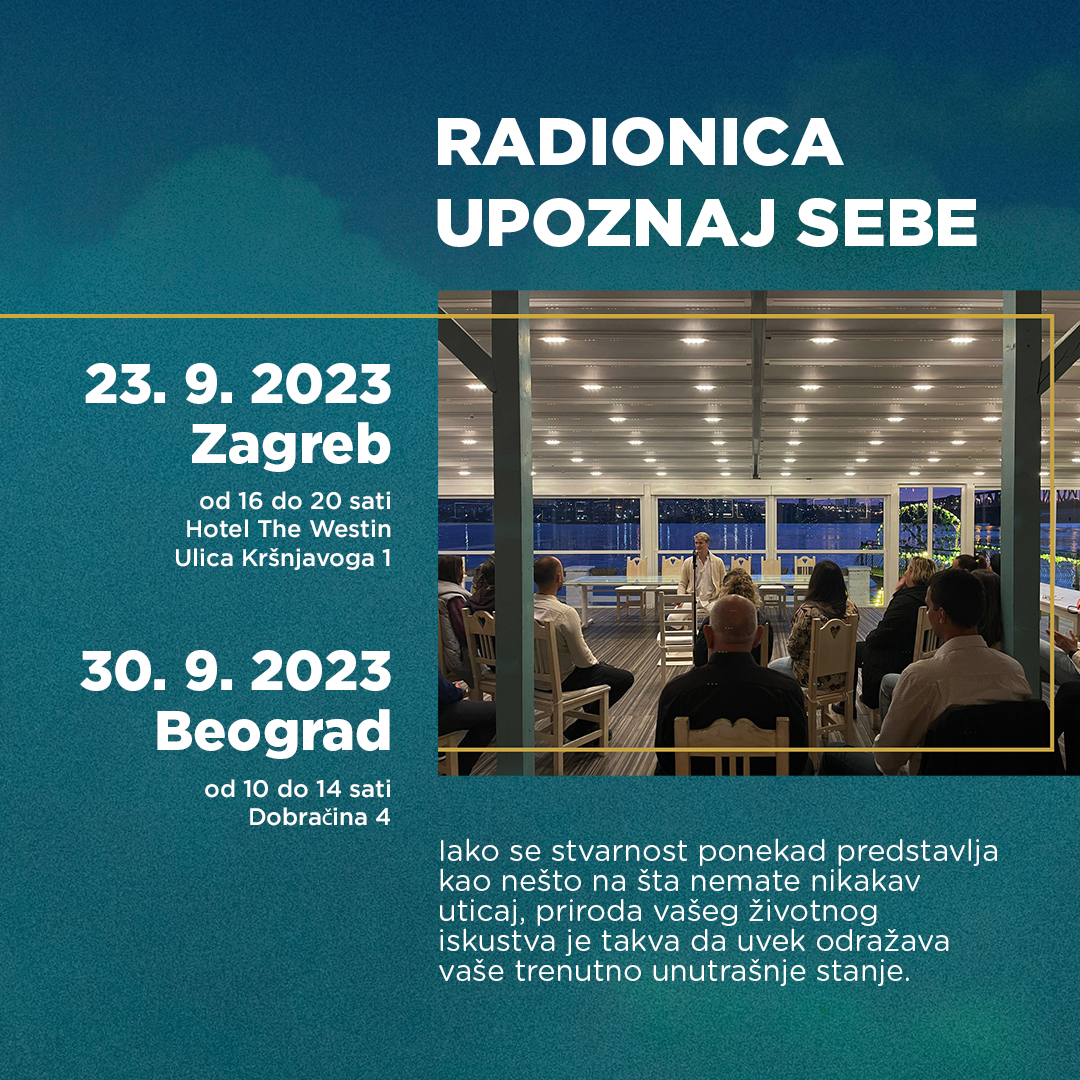 RADIONICA
UPOZNAJ SEBE

23. 9. 2023
Zagreb

od 16 do 20 sati
Hotel The Westin
Ulica Kršnjavoga 1

30. 9. 2023
Beograd

od 10 do 14 sati
Dobračina 4

Iako se stvarnost ponekad predstavlja kao nešto na šta nemate nikakav uticaj, priroda vašeg životnog iskustva je takva da uvek odražava vaše trenutno unutrašnje stanje.